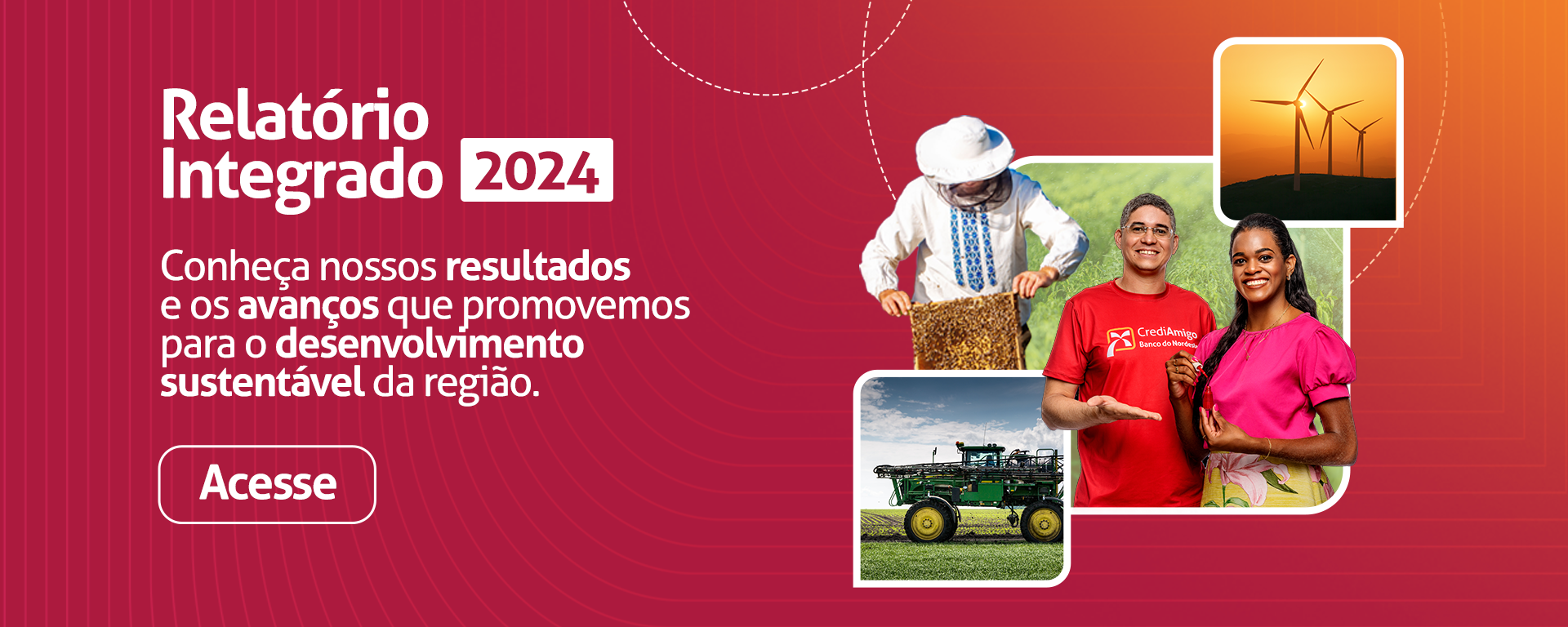 Relatório Integrado 2024

Conheça nossos resultados e os avanços que promovemos para o desenvolvimento sustentável da região.

Acesse

CrediAmigo
Banco do Nordeste